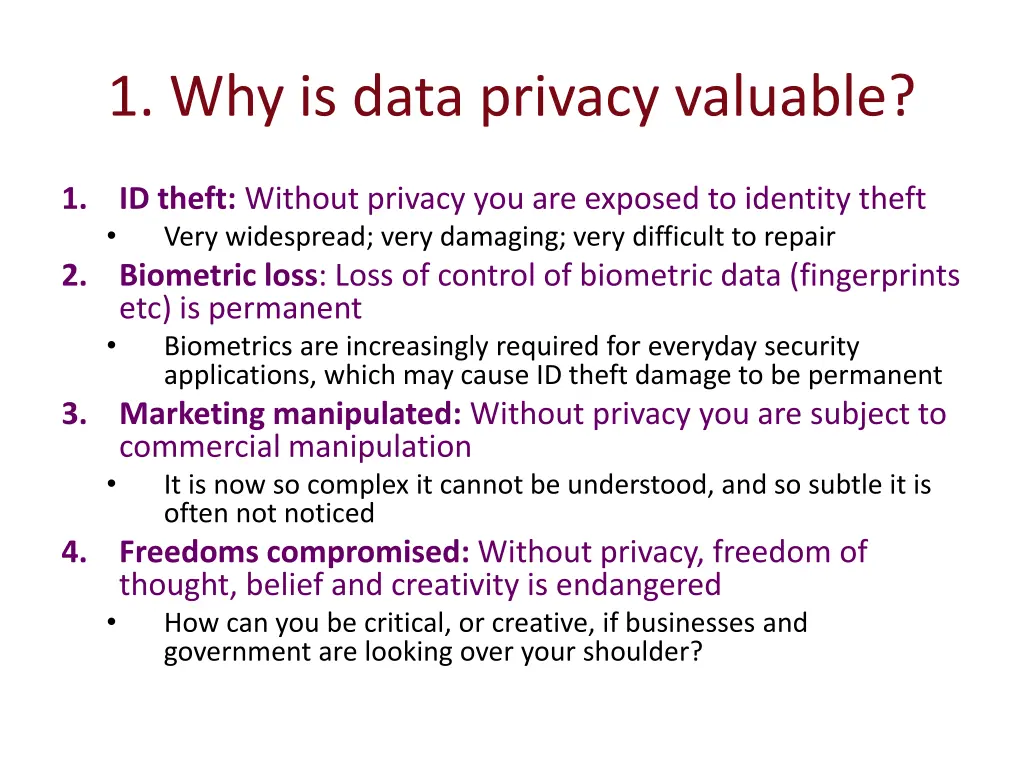 1. Why is data privacy valuable?

1. ID theft: Without privacy you are exposed to identity theft
• Very widespread; very damaging; very difficult to repair
2. Biometric loss: Loss of control of biometric data (fingerprints etc) is permanent
• Biometrics are increasingly required for everyday security applications, which may cause ID theft damage to be permanent
3. Marketing manipulated: Without privacy you are subject to commercial manipulation
• It is now so complex it cannot be understood, and so subtle it is often not noticed
4. Freedoms compromised: Without privacy, freedom of thought, belief and creativity is endangered
• How can you be critical, or creative, if businesses and government are looking over your shoulder?